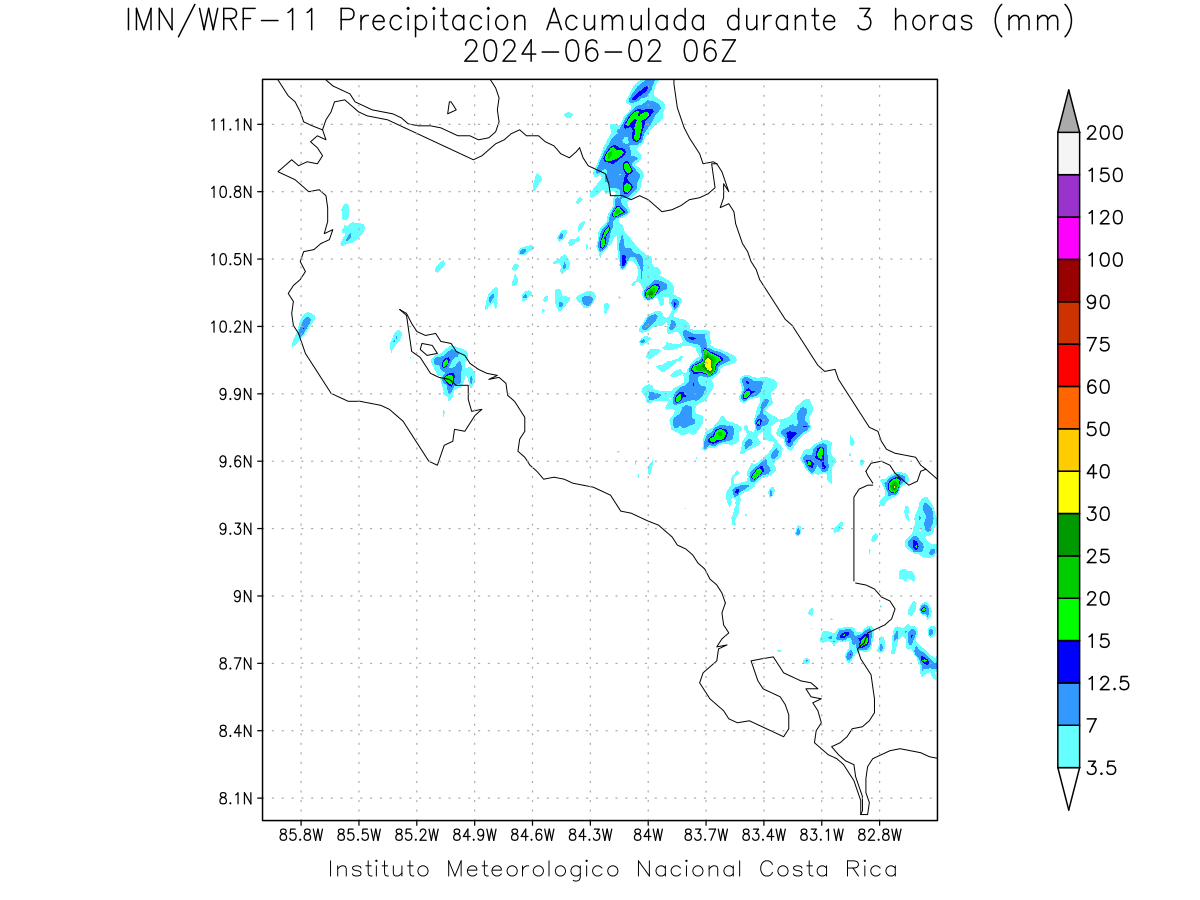 IMN/WRF-11 Precipitacion Acumulada durante 3 horas (mm)
2024-06-02 06Z

11.1N
10.8N
10.5N
10.2N
9.9N
9.6N
9.3N
9N
8.7N
8.4N
8.1N

85.8W 85.5W 85.2W 84.9W 84.6W 84.3W 84W 83.7W 83.4W 83.1W 82.8W

200
150
120
100
90
75
60
50
40
30
25
20
15
12.5
7
3.5

Instituto Meteorologico Nacional Costa Rica